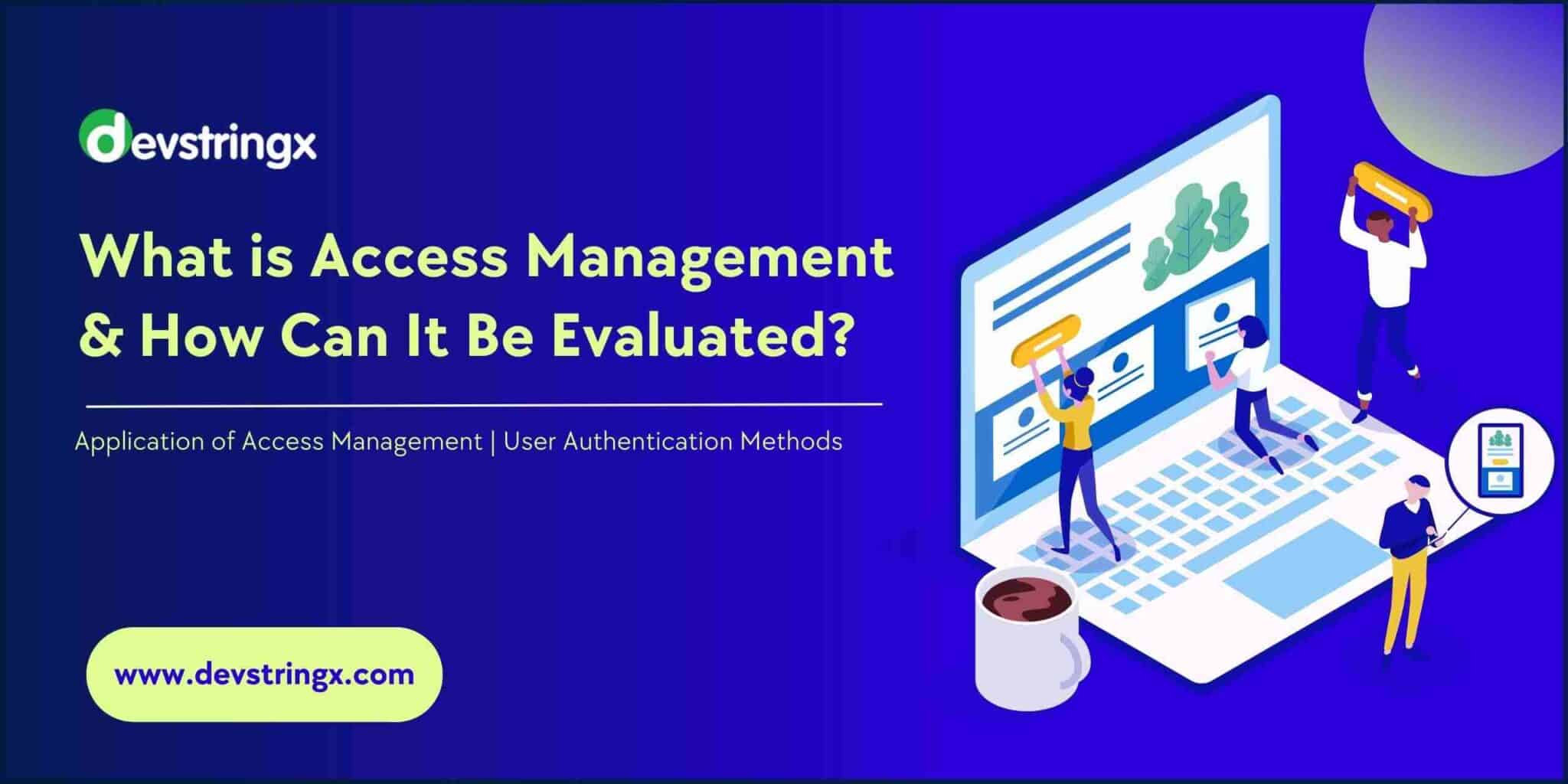 devstringx

What is Access Management & How Can It Be Evaluated?

Application of Access Management | User Authentication Methods

www.devstringx.com